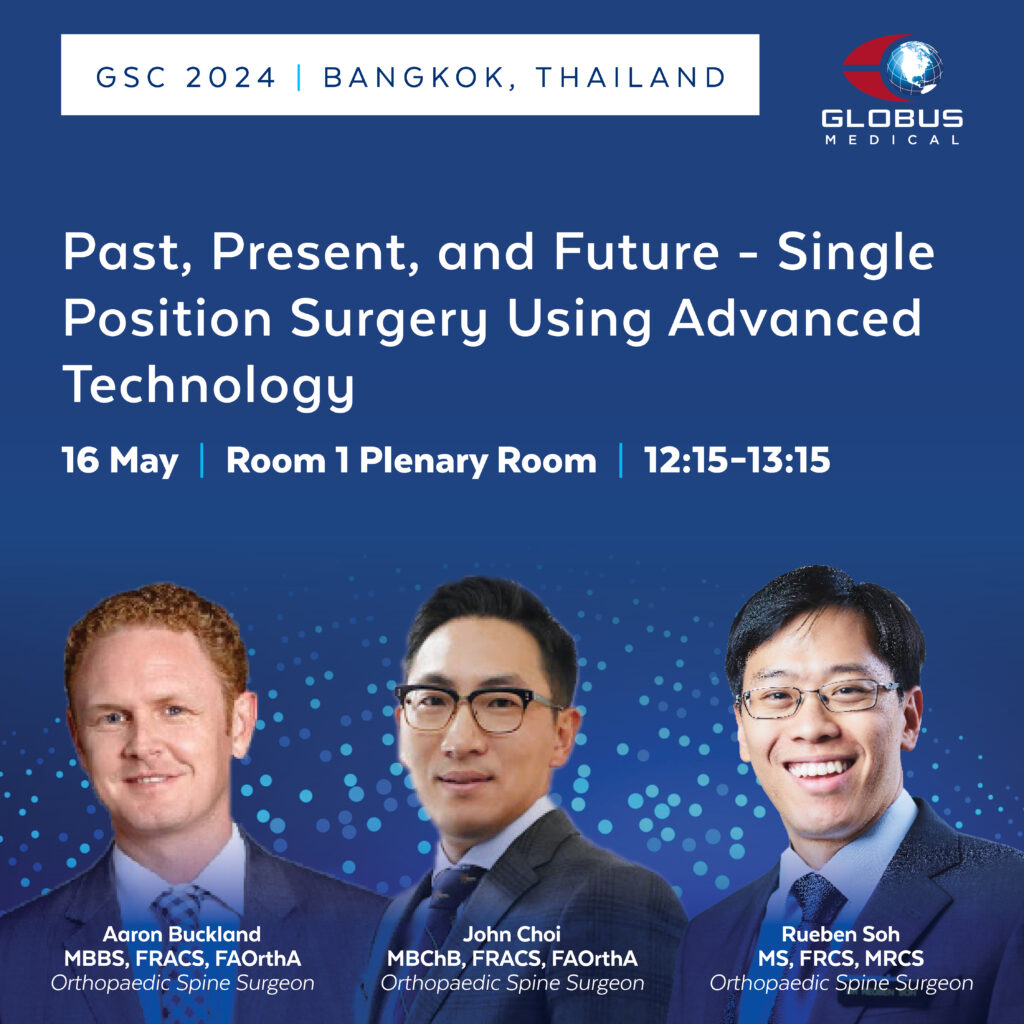 GSC 2024 | BANGKOK, THAILAND

GLOBUS MEDICAL

Past, Present, and Future - Single Position Surgery Using Advanced Technology

16 May | Room 1 Plenary Room | 12:15-13:15

Aaron Buckland
MBBS, FRACS, FAOrthA
Orthopaedic Spine Surgeon

John Choi
MBChB, FRACS, FAOrthA
Orthopaedic Spine Surgeon

Rueben Soh
MS, FRCS, MRCS
Orthopaedic Spine Surgeon